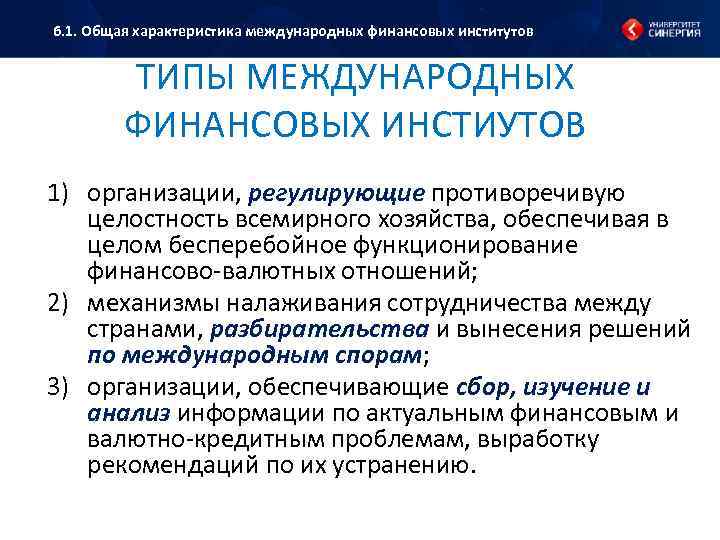 6.1. Общая характеристика международных финансовых институтов

УНИВЕРСИТЕТ СИНЕРГИЯ

ТИПЫ МЕЖДУНАРОДНЫХ ФИНАНСОВЫХ ИНСТИУТОВ

1) организации, регулирующие противоречивую целостность всемирного хозяйства, обеспечивая в целом бесперебойное функционирование финансово-валютных отношений;

2) механизмы налаживания сотрудничества между странами, разбирательства и вынесения решений по международным спорам;

3) организации, обеспечивающие сбор, изучение и анализ информации по актуальным финансовым и валютно-кредитным проблемам, выработку рекомендаций по их устранению.